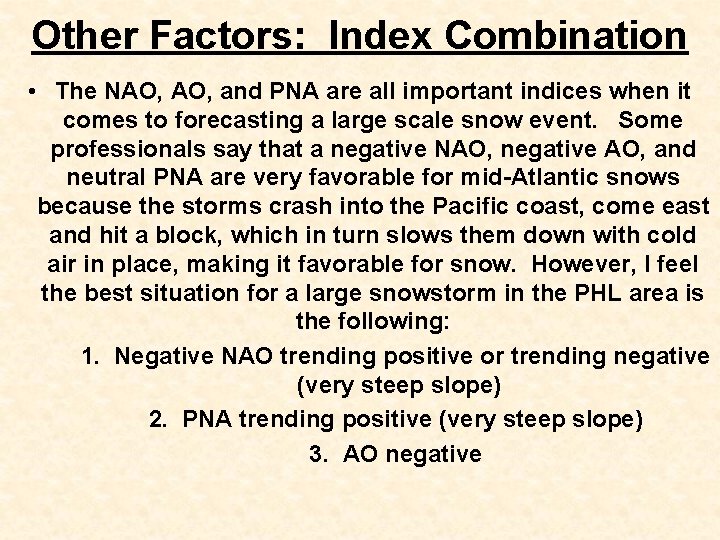 Other Factors: Index Combination

• The NAO, AO, and PNA are all important indices when it comes to forecasting a large scale snow event. Some professionals say that a negative NAO, negative AO, and neutral PNA are very favorable for mid-Atlantic snows because the storms crash into the Pacific coast, come east and hit a block, which in turn slows them down with cold air in place, making it favorable for snow. However, I feel the best situation for a large snowstorm in the PHL area is the following:

1. Negative NAO trending positive or trending negative (very steep slope)
2. PNA trending positive (very steep slope)
3. AO negative